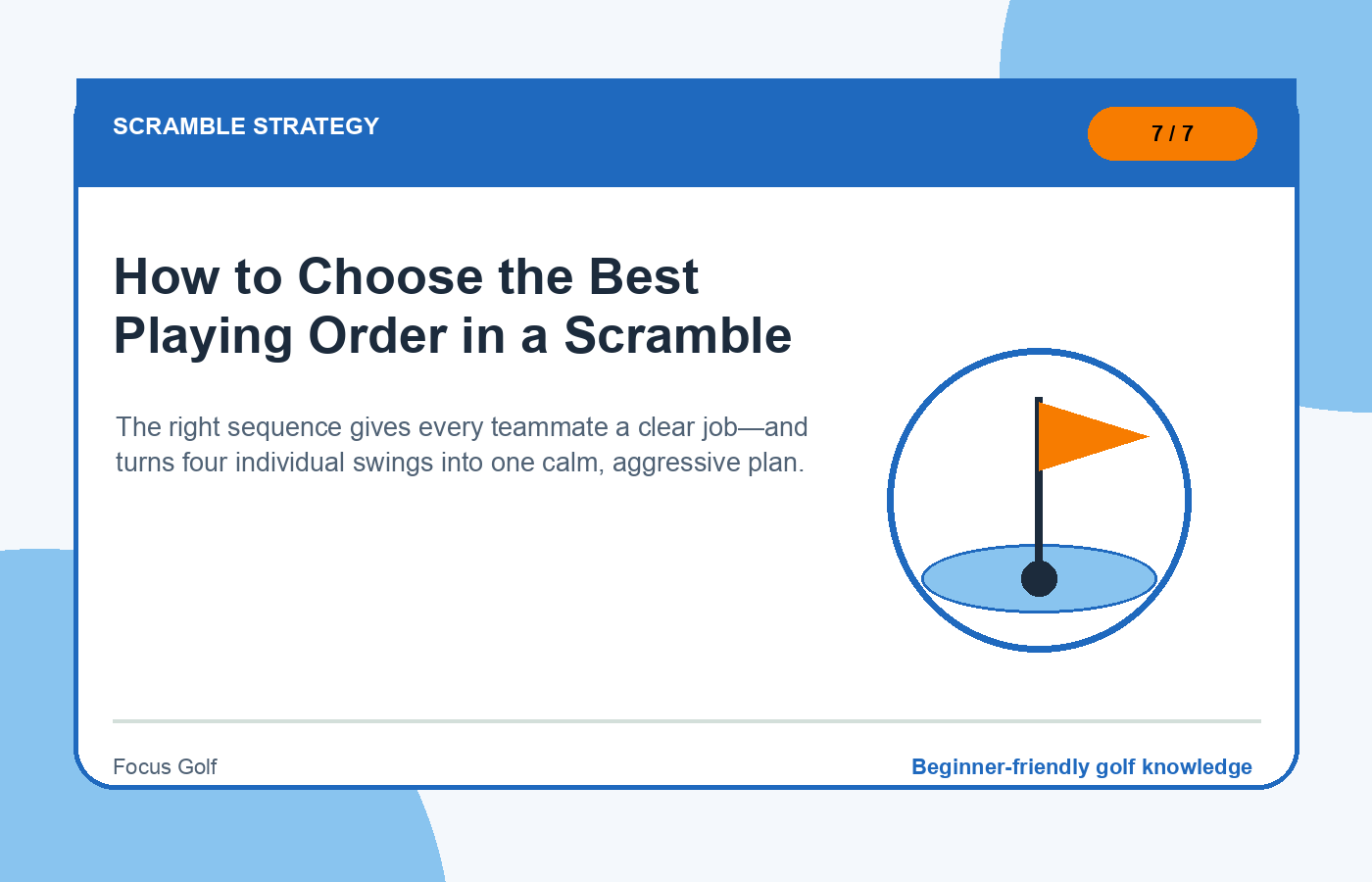 SCRAMBLE STRATEGY

7 / 7

How to Choose the Best Playing Order in a Scramble

The right sequence gives every teammate a clear job—and turns four individual swings into one calm, aggressive plan.

Focus Golf

Beginner-friendly golf knowledge